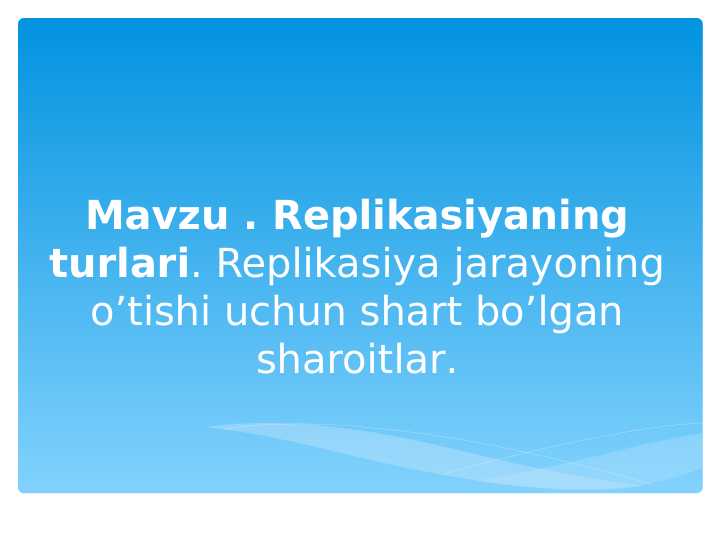 Mavzu . Replikasiyaning turlari. Replikasiya jarayoning o’tishi uchun shart bo’lgan sharoitlar.